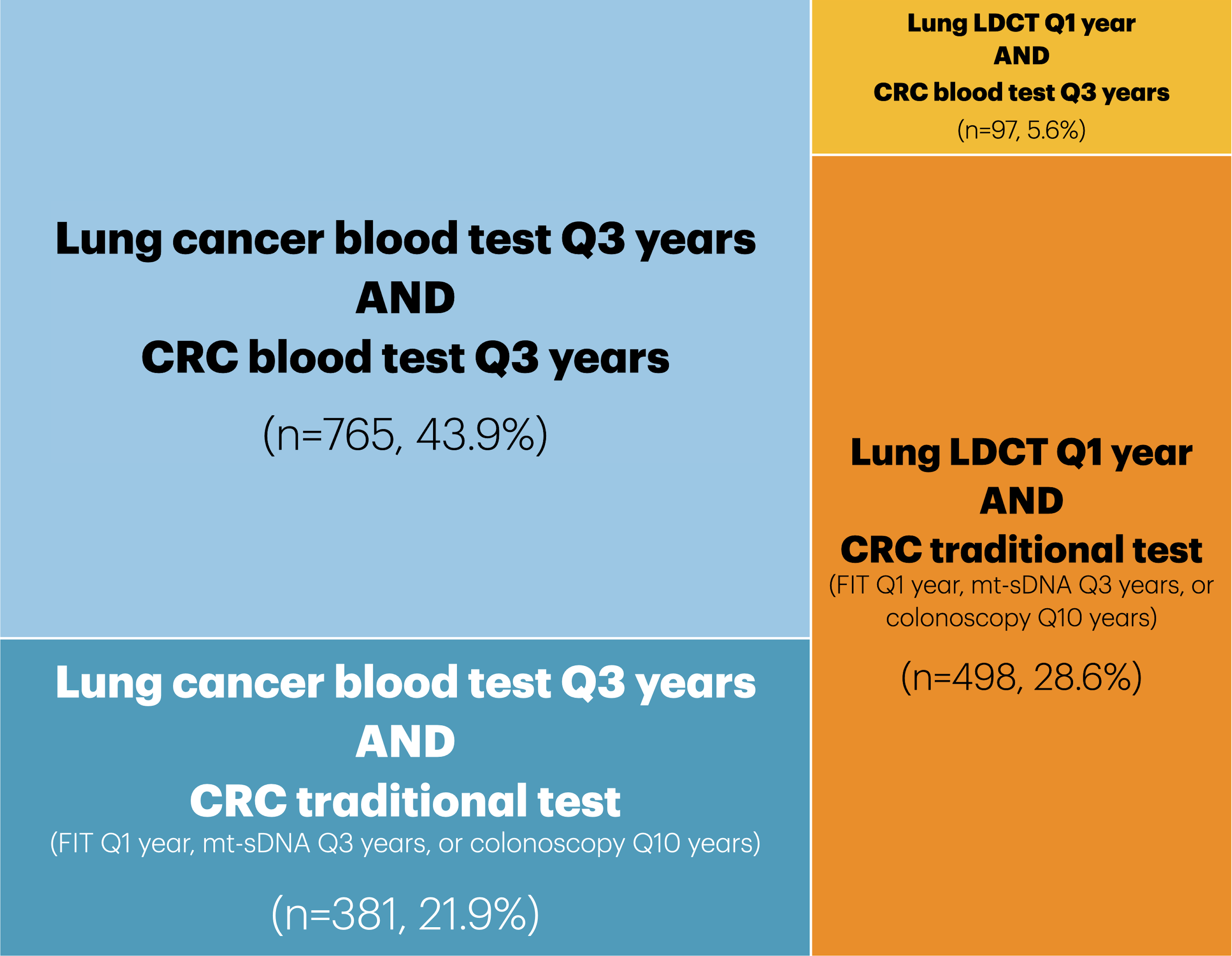 Lung cancer blood test Q3 years
AND
CRC blood test Q3 years
(n=765, 43.9%)

Lung cancer blood test Q3 years
AND
CRC traditional test
(FIT Q1 year, mt-sDNA Q3 years, or colonoscopy Q10 years)
(n=381, 21.9%)

Lung LDCT Q1 year
AND
CRC blood test Q3 years
(n=97, 5.6%)

Lung LDCT Q1 year
AND
CRC traditional test
(FIT Q1 year, mt-sDNA Q3 years, or colonoscopy Q10 years)
(n=498, 28.6%)